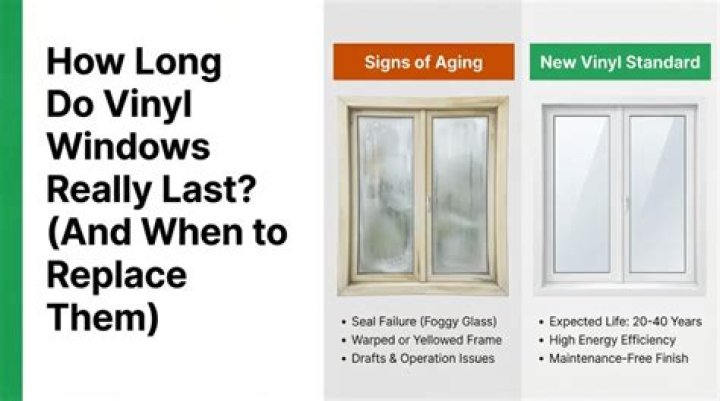 How Long Do Vinyl Windows Really Last? (And When to Replace Them)

Signs of Aging

• Seal Failure (Foggy Glass)
• Warped or Yellowed Frame
• Drafts & Operation Issues

New Vinyl Standard

• Expected Life: 20-40 Years
• High Energy Efficiency
• Maintenance-Free Finish